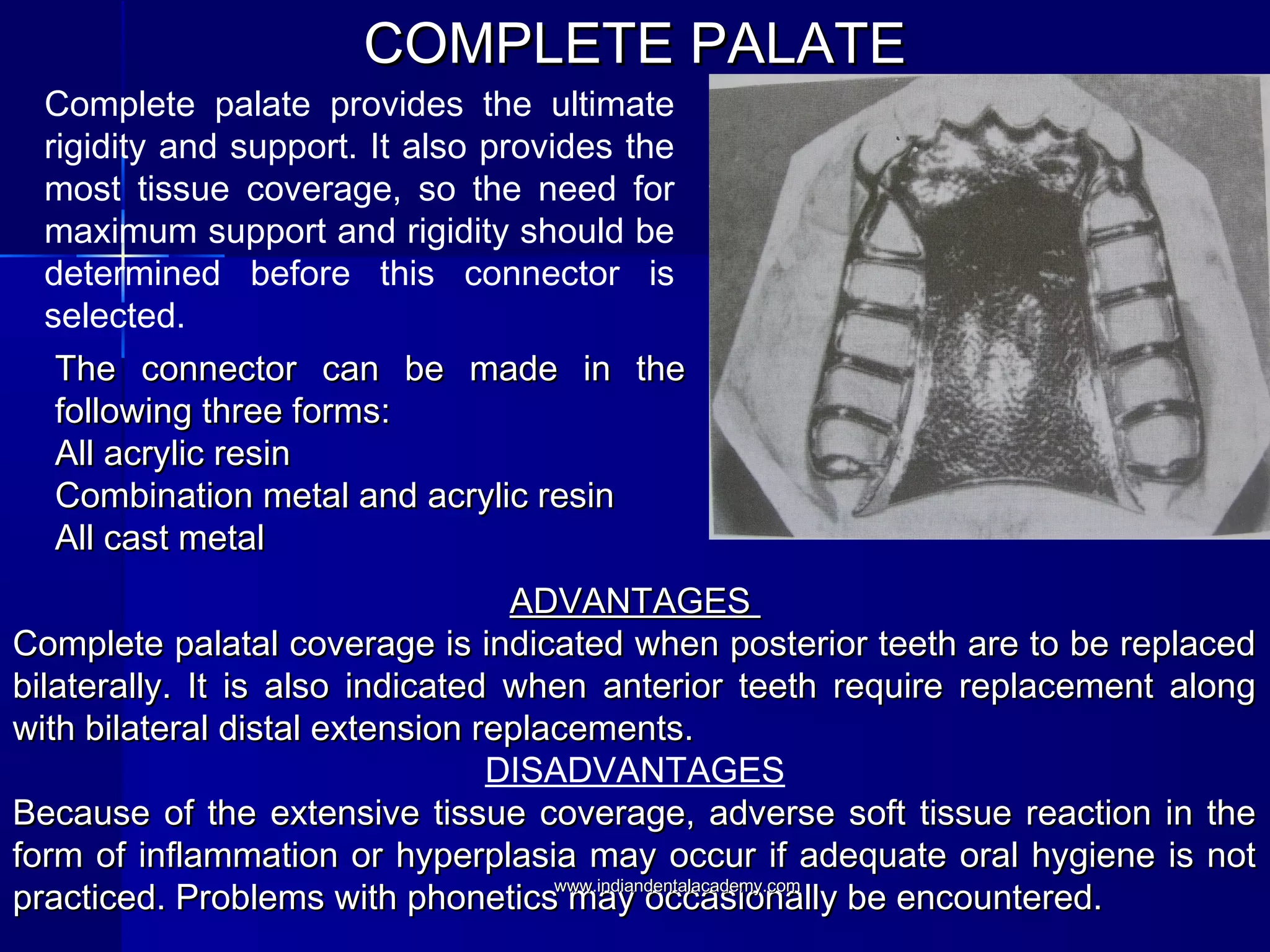 COMPLETE PALATE

Complete palate provides the ultimate rigidity and support. It also provides the most tissue coverage, so the need for maximum support and rigidity should be determined before this connector is selected.

The connector can be made in the following three forms:
All acrylic resin
Combination metal and acrylic resin
All cast metal

ADVANTAGES

Complete palatal coverage is indicated when posterior teeth are to be replaced bilaterally. It is also indicated when anterior teeth require replacement along with bilateral distal extension replacements.

DISADVANTAGES

Because of the extensive tissue coverage, adverse soft tissue reaction in the form of inflammation or hyperplasia may occur if adequate oral hygiene is not practiced. Problems with phonetics may occasionally be encountered.

www.indiandentalacademy.com